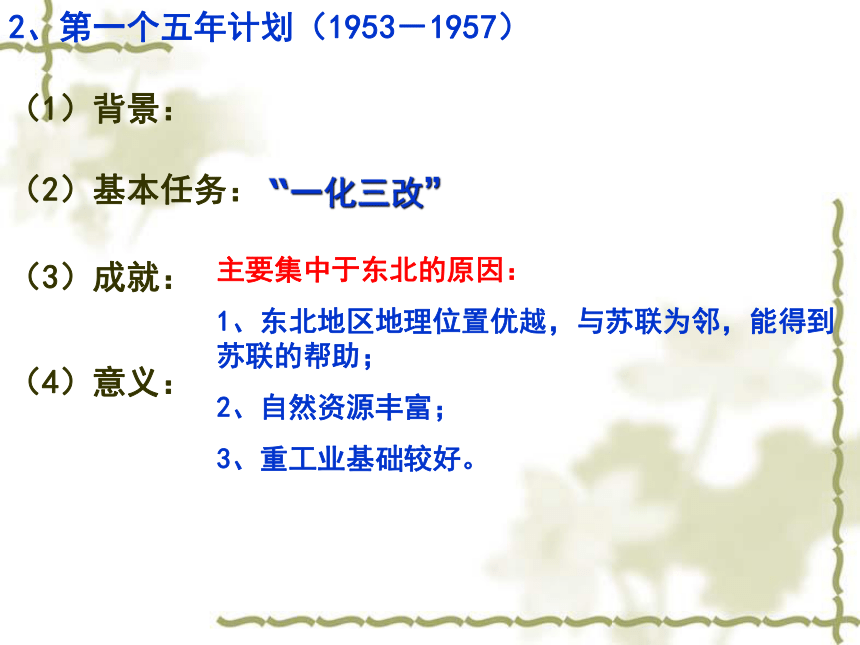 2、第一个五年计划（1953－1957）

（1）背景：

（2）基本任务：“一化三改”

（3）成就：

（4）意义：

主要集中于东北的原因：

1、东北地区地理位置优越，与苏联为邻，能得到苏联的帮助；

2、自然资源丰富；

3、重工业基础较好。